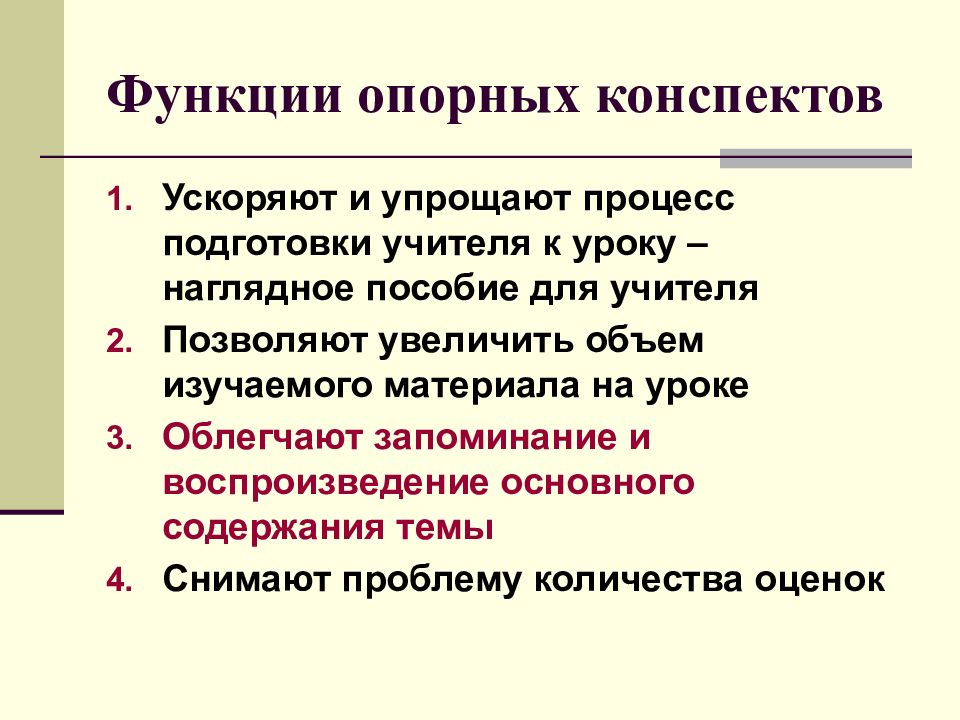 Функции опорных конспектов

1. Ускоряют и упрощают процесс подготовки учителя к уроку – наглядное пособие для учителя
2. Позволяют увеличить объем изучаемого материала на уроке
3. Облегчают запоминание и воспроизведение основного содержания темы
4. Снимают проблему количества оценок